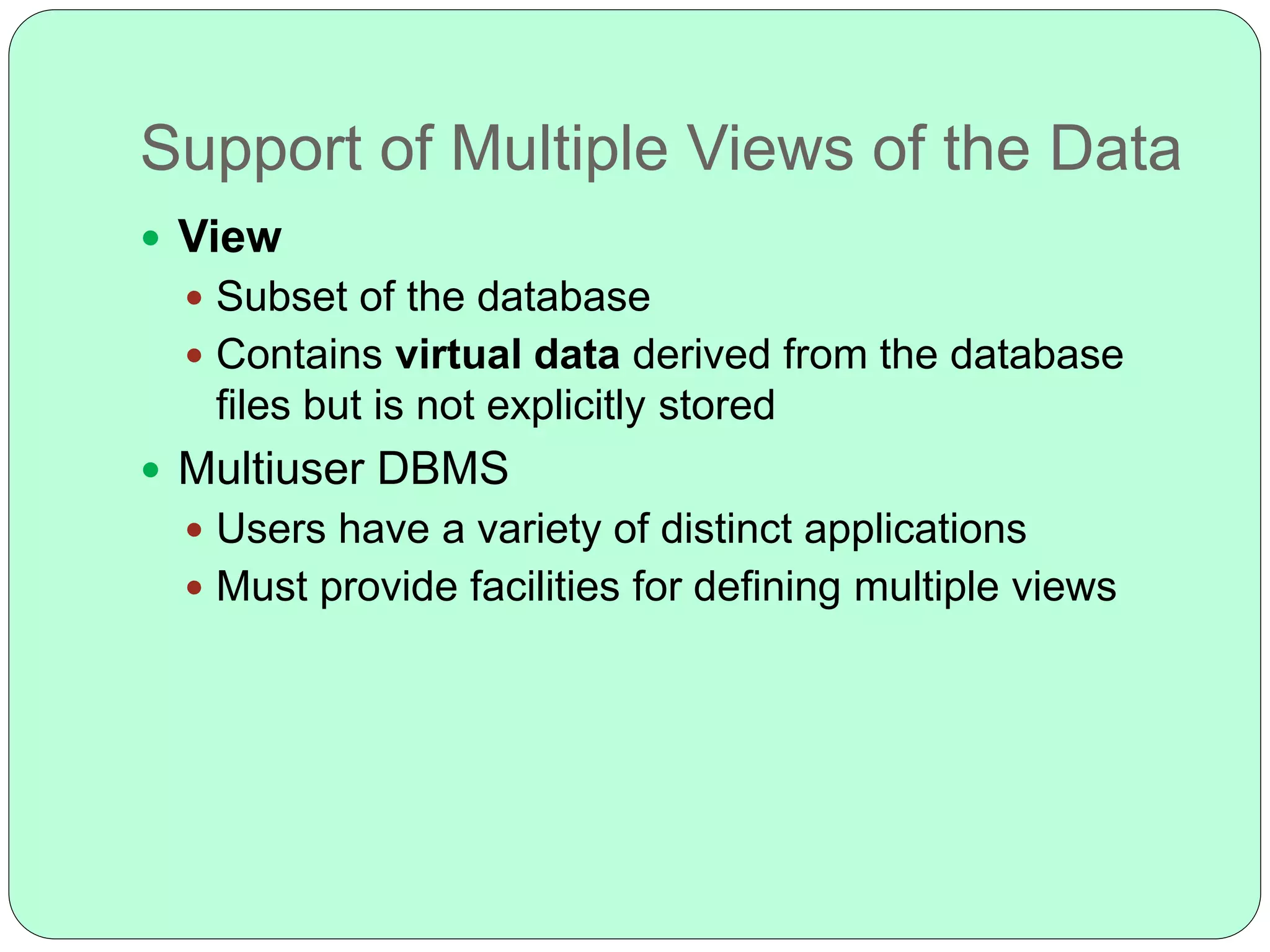 Support of Multiple Views of the Data

- View
  - Subset of the database
  - Contains virtual data derived from the database files but is not explicitly stored
- Multiuser DBMS
  - Users have a variety of distinct applications
  - Must provide facilities for defining multiple views